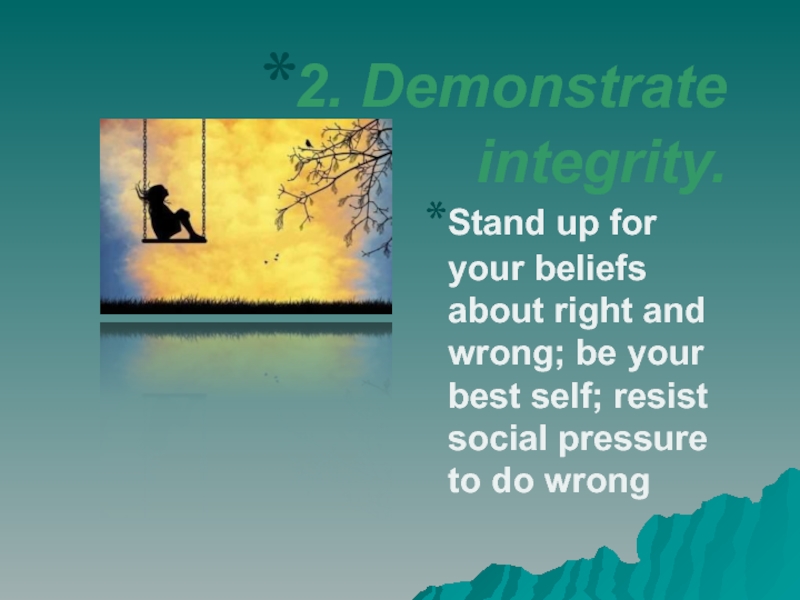 *2. Demonstrate integrity.

*Stand up for your beliefs about right and wrong; be your best self; resist social pressure to do wrong